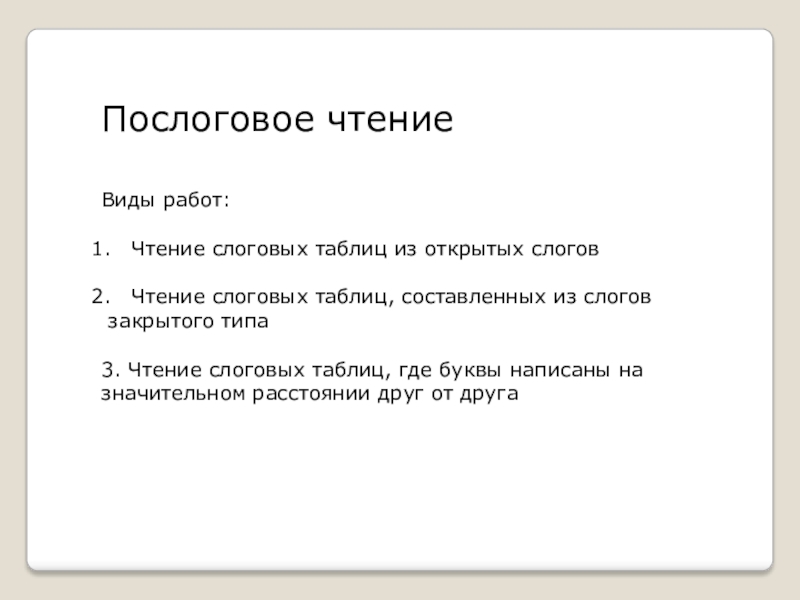 Послоговое чтение

Виды работ:

1. Чтение слоговых таблиц из открытых слогов

2. Чтение слоговых таблиц, составленных из слогов закрытого типа

3. Чтение слоговых таблиц, где буквы написаны на значительном расстоянии друг от друга